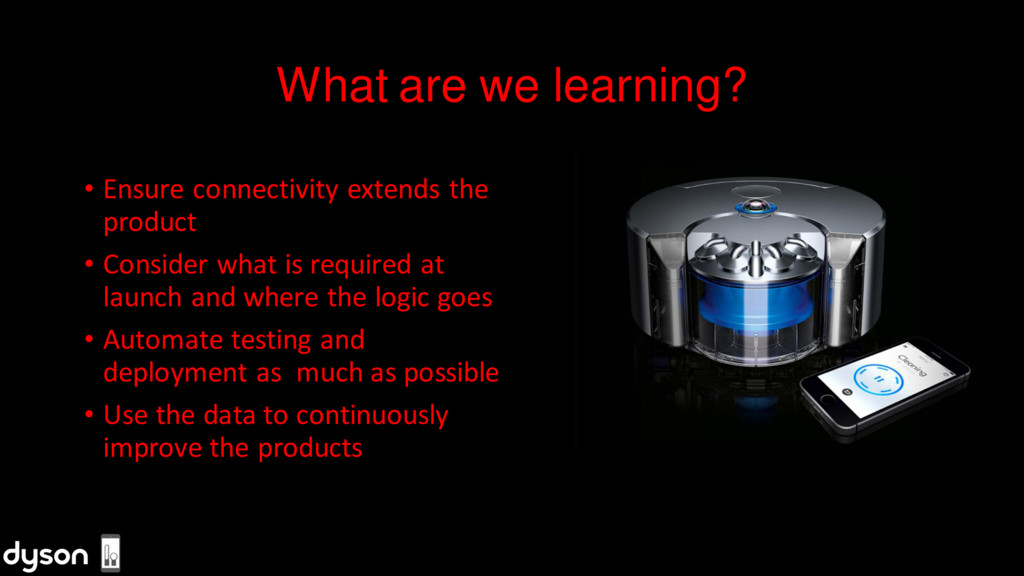 What are we learning?

• Ensure connectivity extends the product

• Consider what is required at launch and where the logic goes

• Automate testing and deployment as much as possible

• Use the data to continuously improve the products

Cleaning

dyson